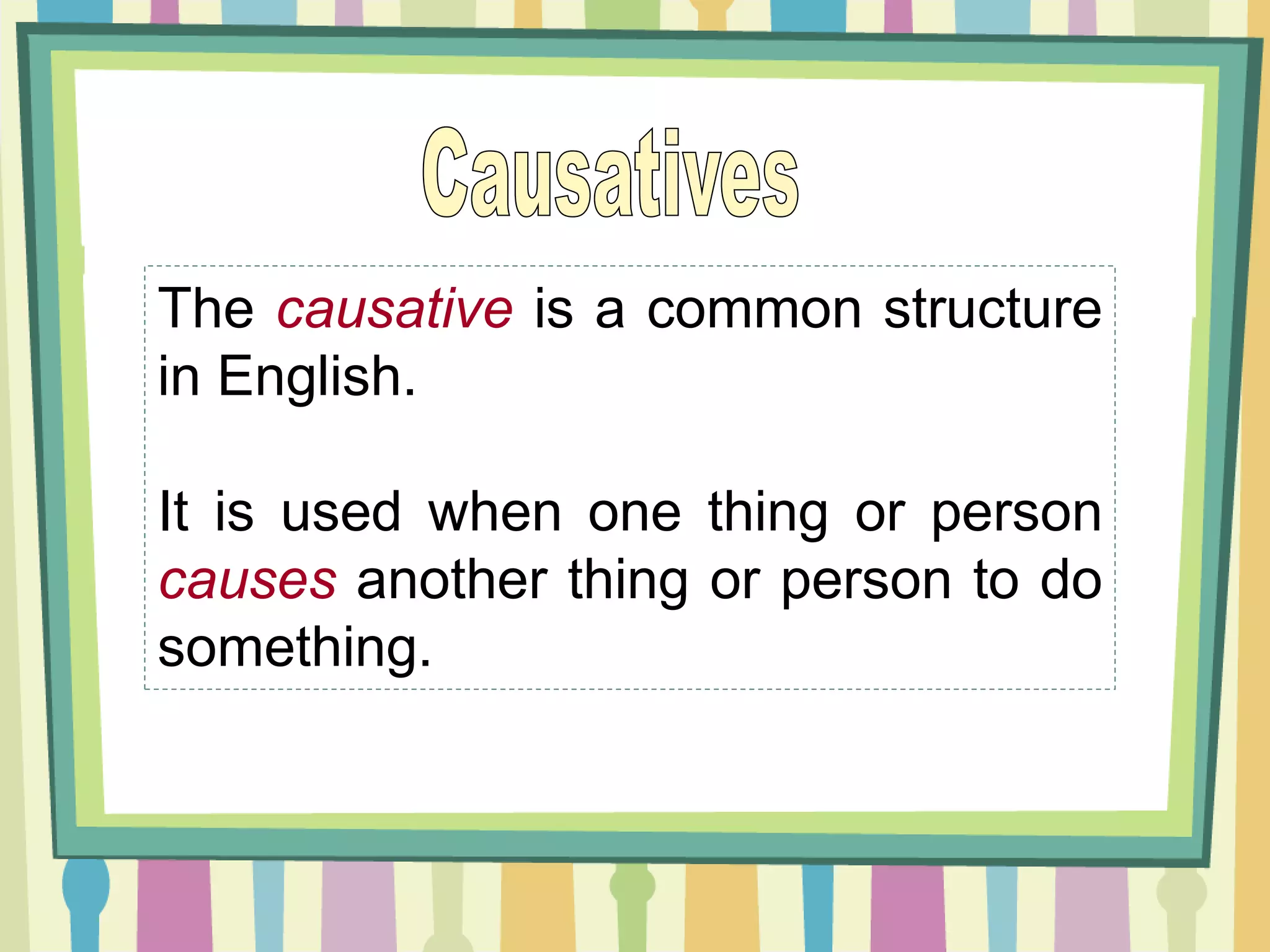 Causatives

The causative is a common structure in English.

It is used when one thing or person causes another thing or person to do something.